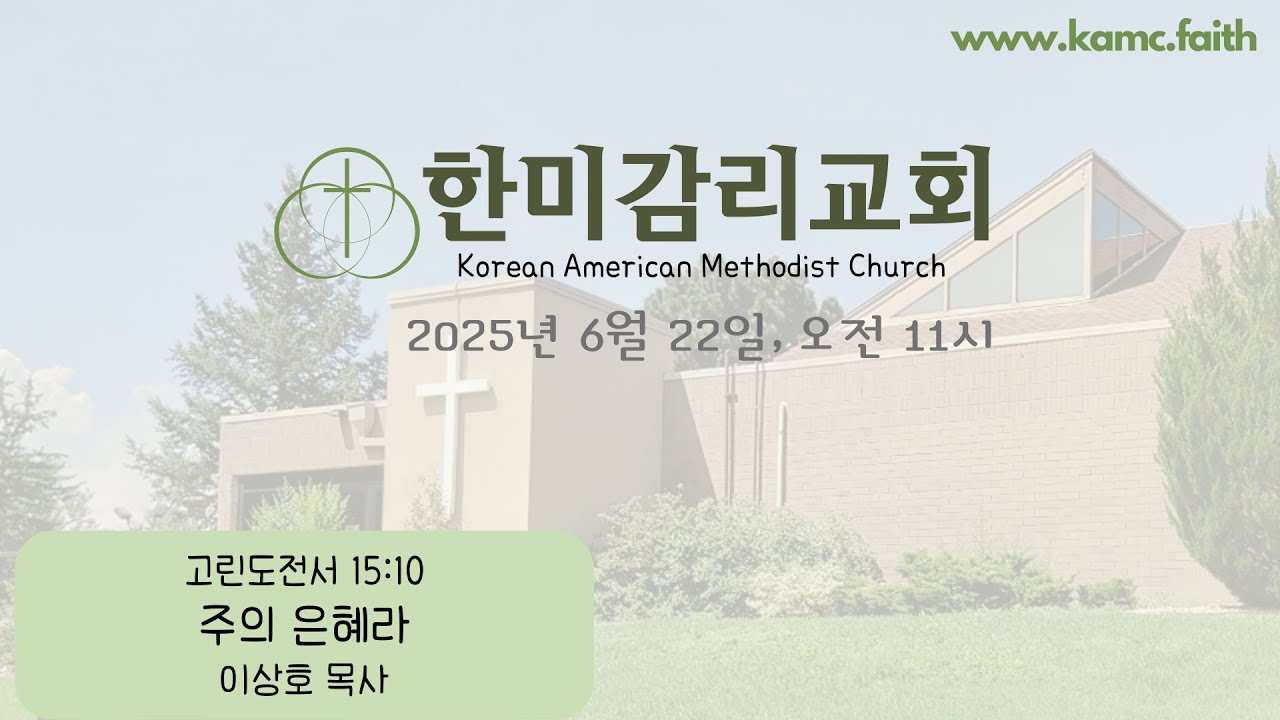 www.kamc.faith

한미감리교회
Korean American Methodist Church

2025년 6월 22일, 오전 11시

고린도전서 15:10
주의 은혜라
이상호 목사